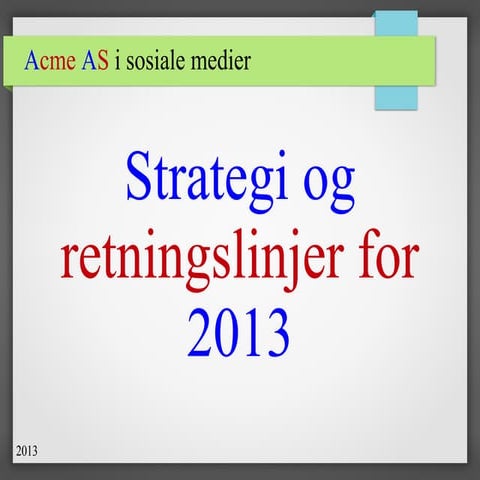 Acme AS i sosiale medier

Strategi og retningslinjer for 2013

2013